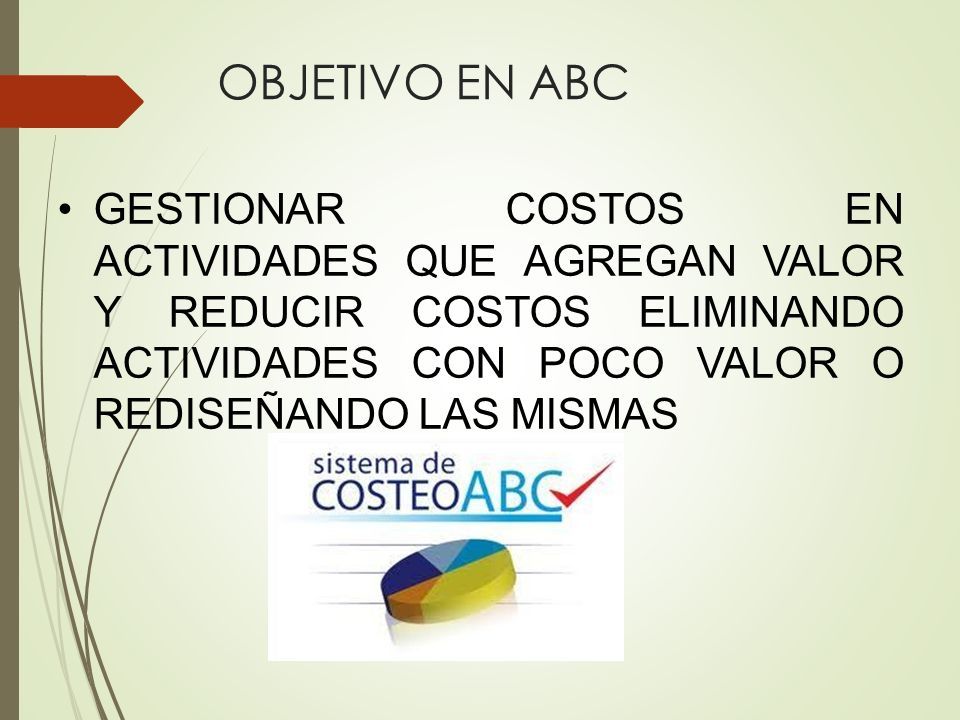 OBJETIVO EN ABC

• GESTIONAR COSTOS EN ACTIVIDADES QUE AGREGAN VALOR Y REDUCIR COSTOS ELIMINANDO ACTIVIDADES CON POCO VALOR O REDISEÑANDO LAS MISMAS

sistema de
COSTEOABC